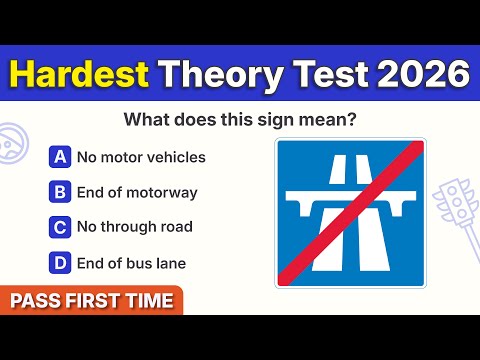 Hardest Theory Test 2026

What does this sign mean?

A No motor vehicles

B End of motorway

C No through road

D End of bus lane

PASS FIRST TIME